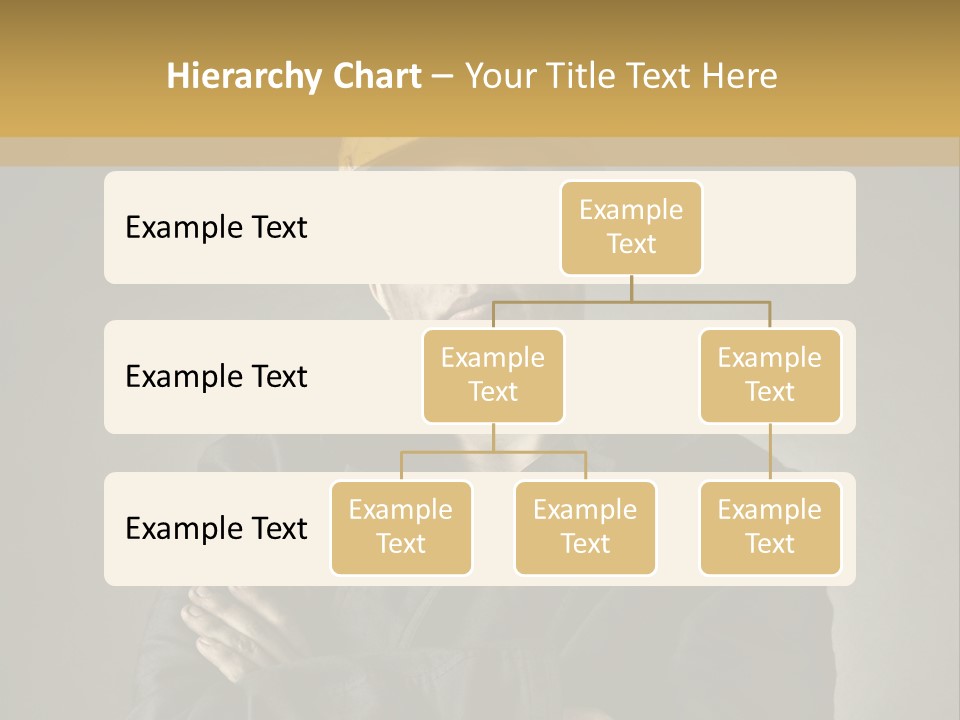 Hierarchy Chart – Your Title Text Here

Example Text

Example Text

Example Text

Example Text

Example Text

Example Text

Example Text

Example Text

Example Text